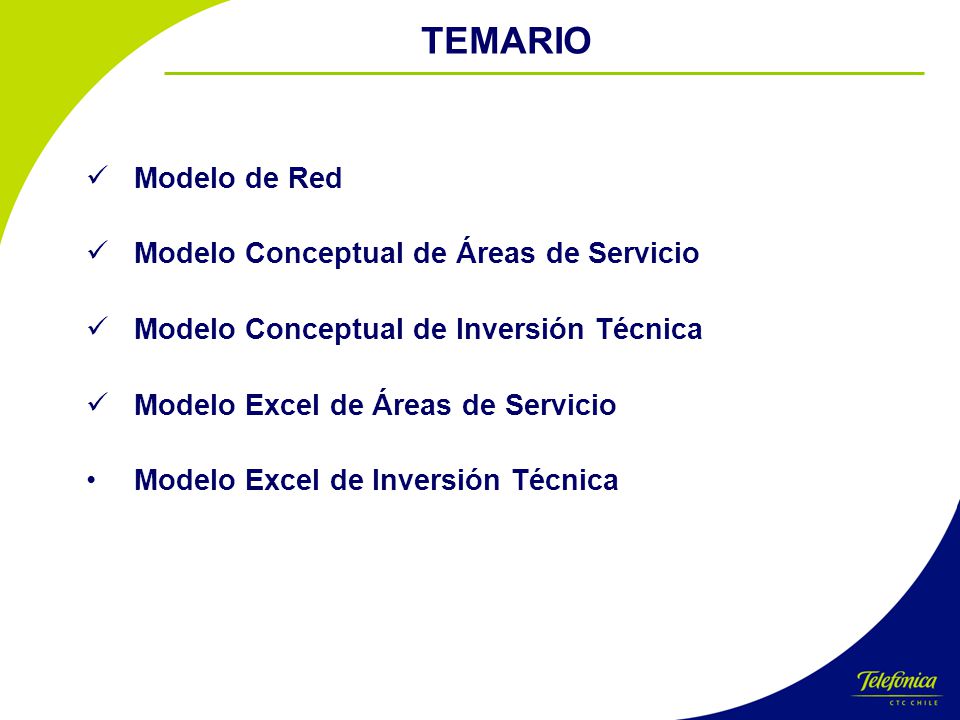 TEMARIO

✓ Modelo de Red

✓ Modelo Conceptual de Áreas de Servicio

✓ Modelo Conceptual de Inversión Técnica

✓ Modelo Excel de Áreas de Servicio

• Modelo Excel de Inversión Técnica

Telefónica
CTC CHILE